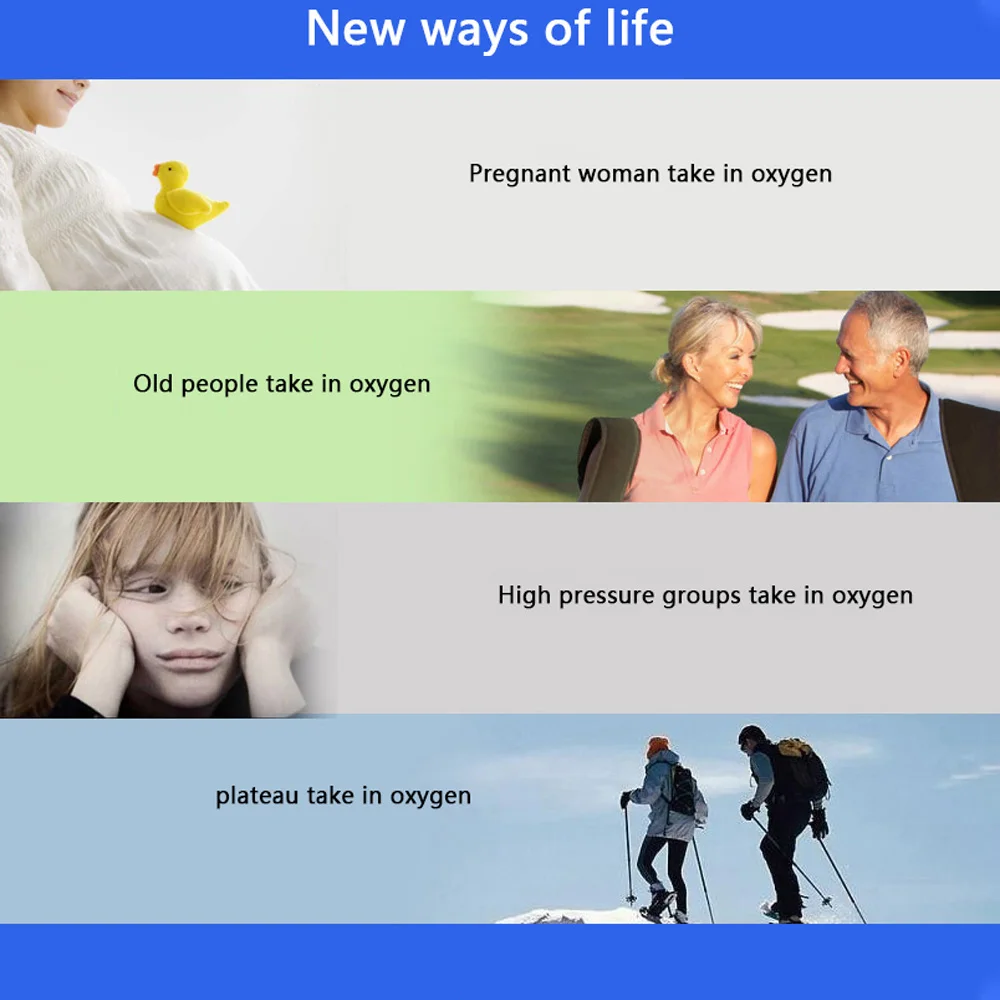 New ways of life

Pregnant woman take in oxygen

Old people take in oxygen

High pressure groups take in oxygen

plateau take in oxygen